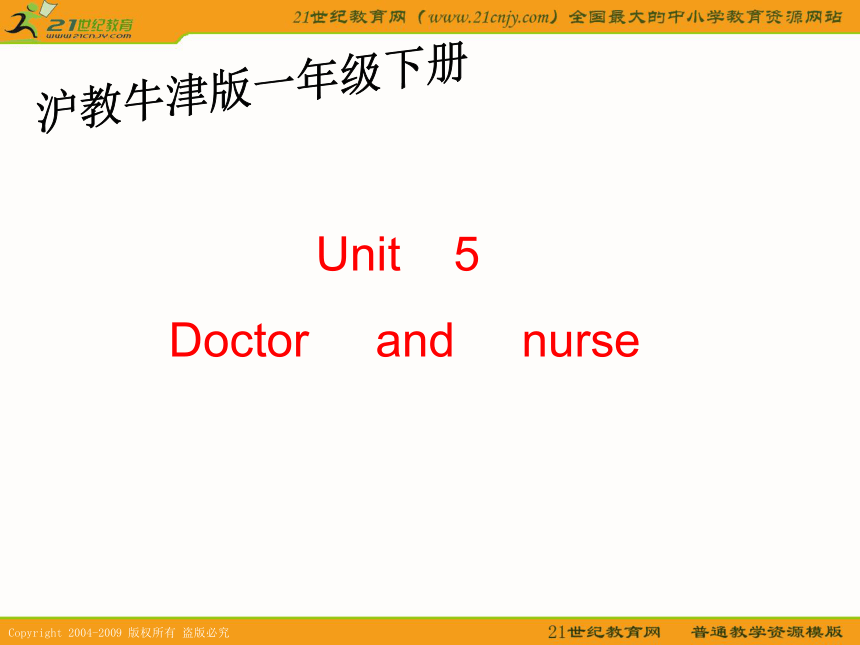 21世纪教育
www.21cnjy.com

21世纪教育网（www.21cnjy.com）全国最大的中小学教育资源网站

沪教牛津版一年级下册

Unit 5

Doctor and nurse

Copyright 2004-2009 版权所有 盗版必究

21世纪教育网 普通教学资源模版